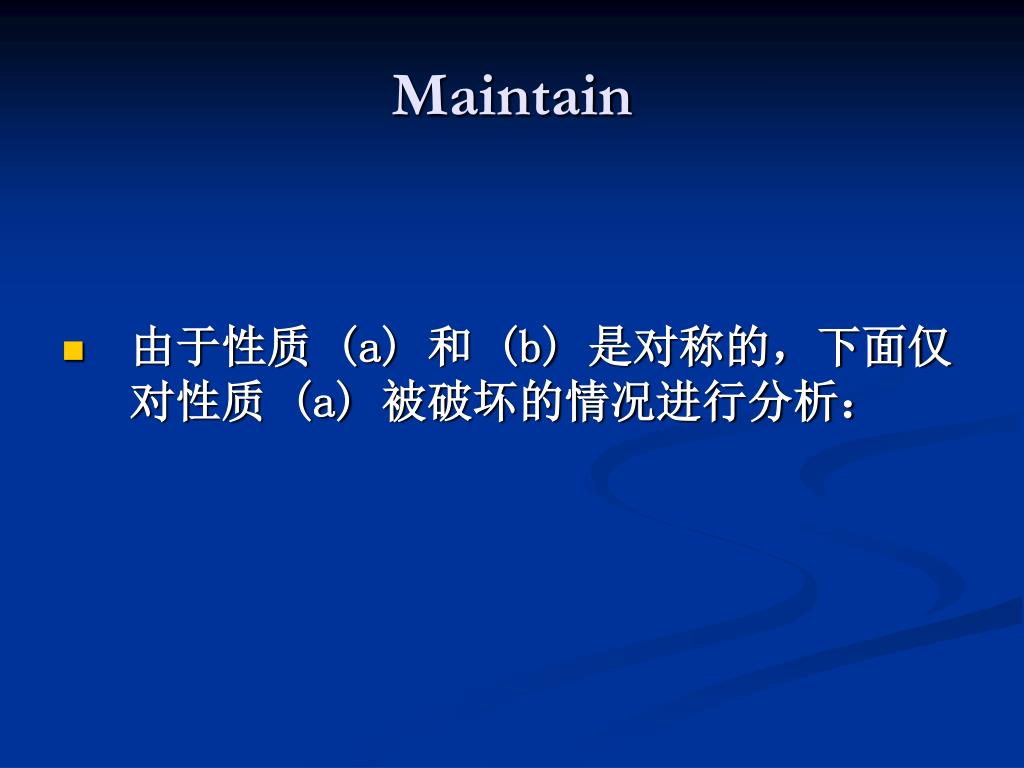 Maintain

由于性质（a）和（b）是对称的，下面仅对性质（a）被破坏的情况进行分析：